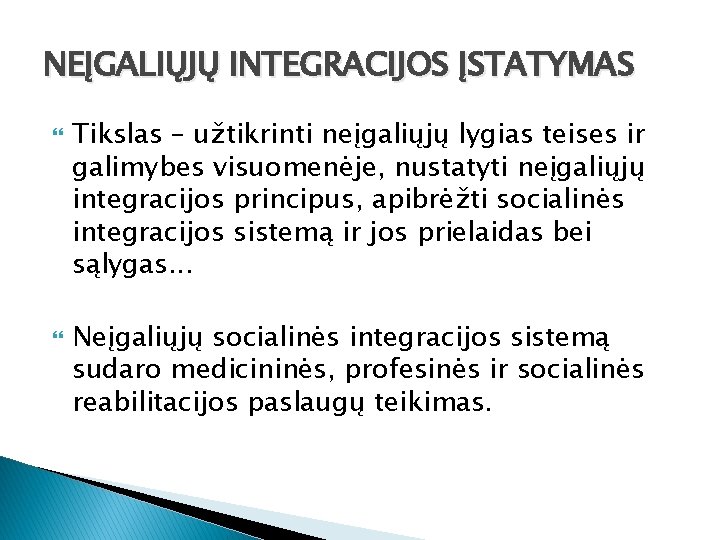 NEĮGALIŲJŲ INTEGRACIJOS ĮSTATYMAS

Tikslas – užtikrinti neįgaliųjų lygias teises ir galimybes visuomenėje, nustatyti neįgaliųjų integracijos principus, apibrėžti socialinės integracijos sistemą ir jos prielaidas bei sąlygas...

Neįgaliųjų socialinės integracijos sistemą sudaro medicininės, profesinės ir socialinės reabilitacijos paslaugų teikimas.